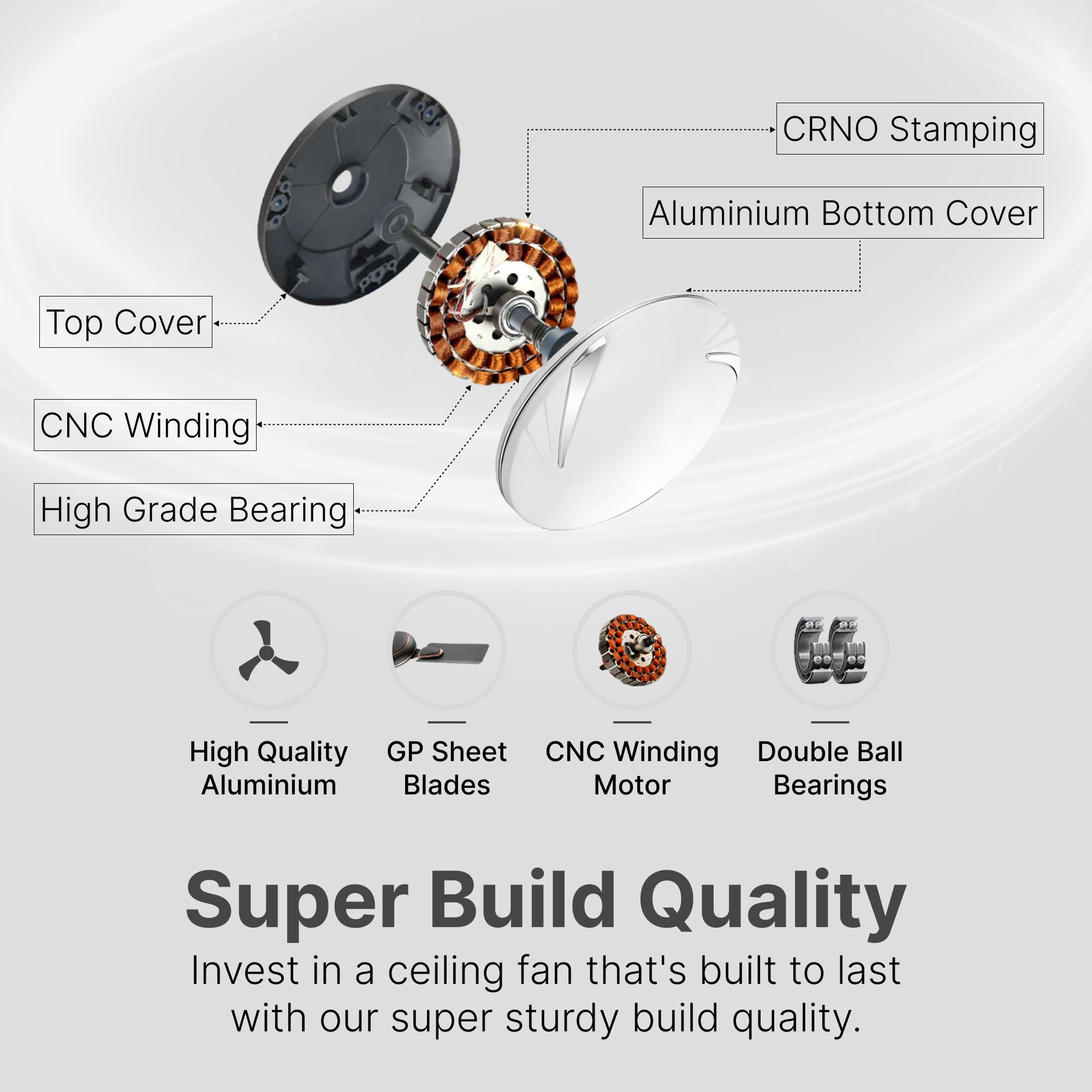 CRNO Stamping

Aluminium Bottom Cover

Top Cover

CNC Winding

High Grade Bearing

High Quality Aluminium

GP Sheet Blades

CNC Winding Motor

Double Ball Bearings

Super Build Quality

Invest in a ceiling fan that's built to last with our super sturdy build quality.